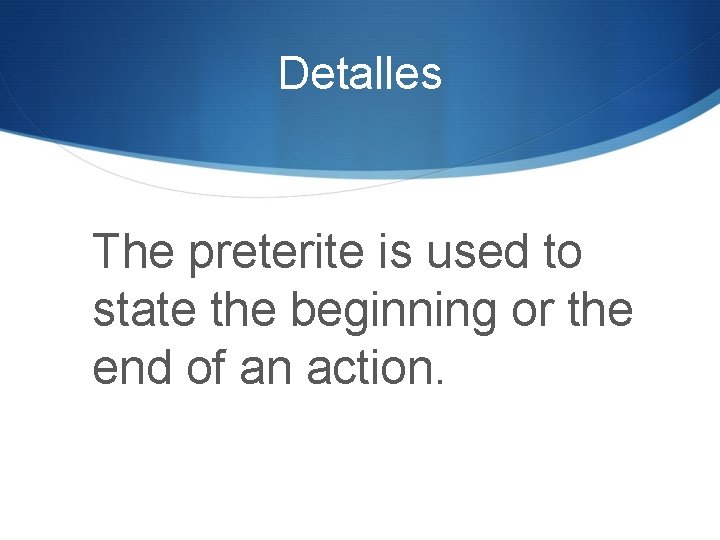 Detalles

The preterite is used to state the beginning or the end of an action.